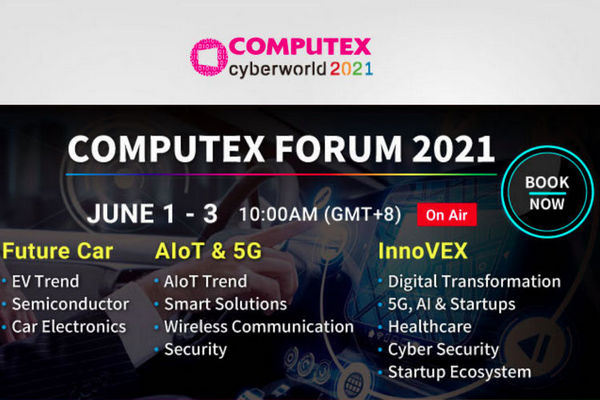 COMPUTEX cyberworld 2021

COMPUTEX FORUM 2021

BOOK NOW

JUNE 1 - 3 10:00AM (GMT+8) On Air

Future Car
• EV Trend
• Semiconductor
• Car Electronics

AIoT & 5G
• AIoT Trend
• Smart Solutions
• Wireless Communication
• Security

InnoVEX
• Digital Transformation
• 5G, AI & Startups
• Healthcare
• Cyber Security
• Startup Ecosystem